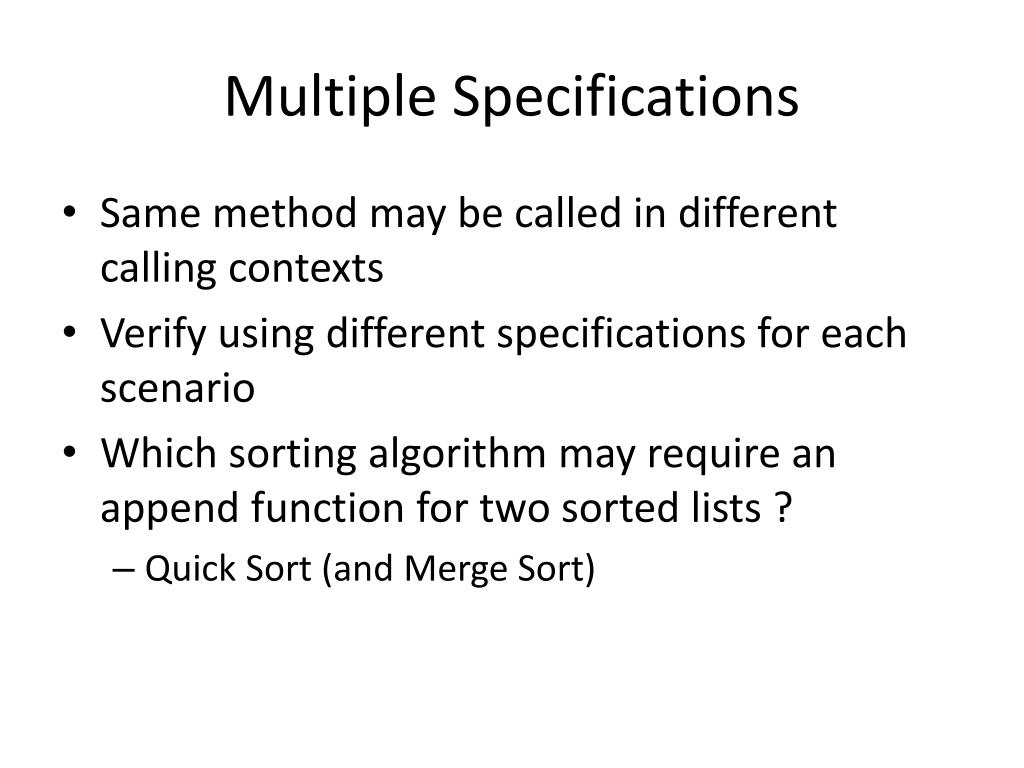 Multiple Specifications

• Same method may be called in different calling contexts
• Verify using different specifications for each scenario
• Which sorting algorithm may require an append function for two sorted lists ?
– Quick Sort (and Merge Sort)